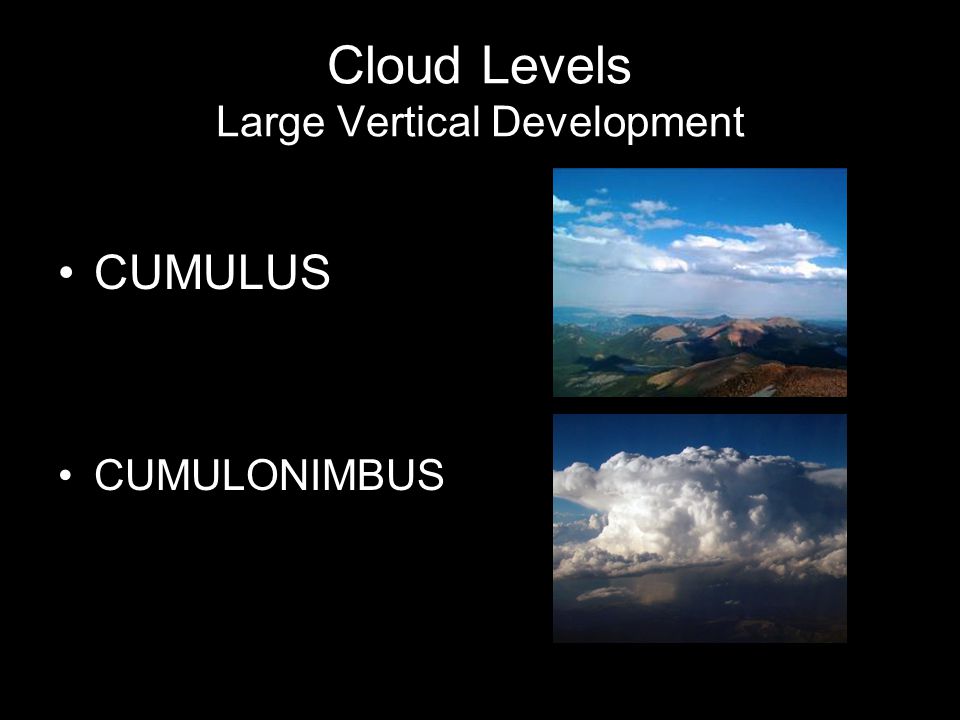 Cloud Levels
Large Vertical Development

• CUMULUS

• CUMULONIMBUS